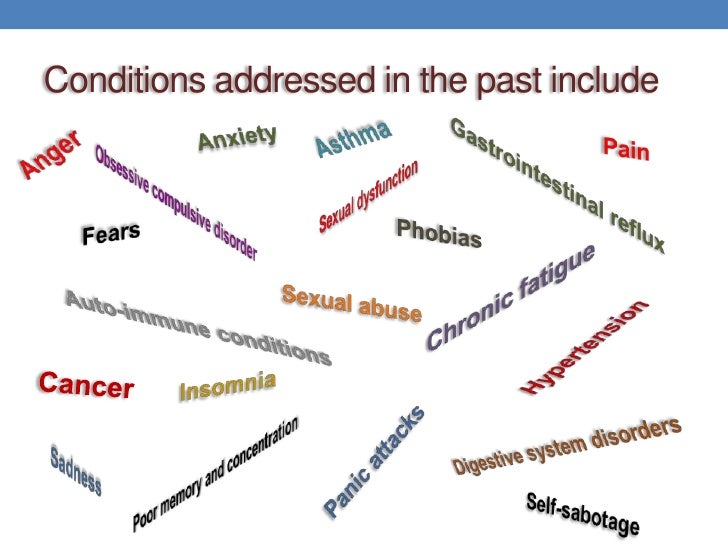 Conditions addressed in the past include

Anger

Obsessive compulsive disorder

Anxiety

Asthma

Sexual dysfunction

Gastrointestinal reflux

Pain

Fears

Phobias

Auto-immune conditions

Sexual abuse

Chronic fatigue

Hypertension

Cancer

Insomnia

Sadness

Poor memory and concentration

Panic attacks

Digestive system disorders

Self-sabotage